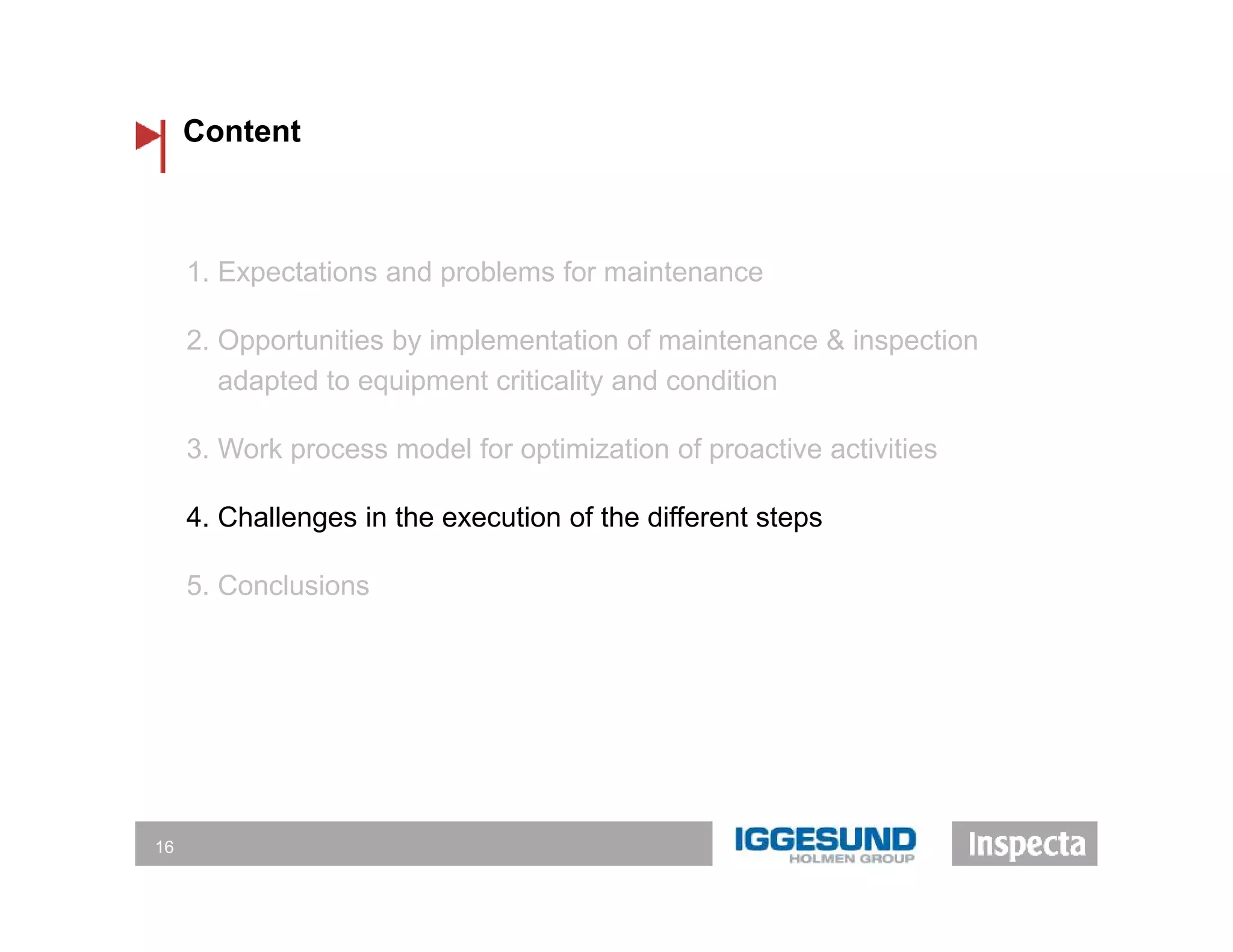 Content

1. Expectations and problems for maintenance

2. Opportunities by implementation of maintenance & inspection adapted to equipment criticality and condition

3. Work process model for optimization of proactive activities

4. Challenges in the execution of the different steps

5. Conclusions

16

IGGESUND
HOLMEN GROUP

Inspecta